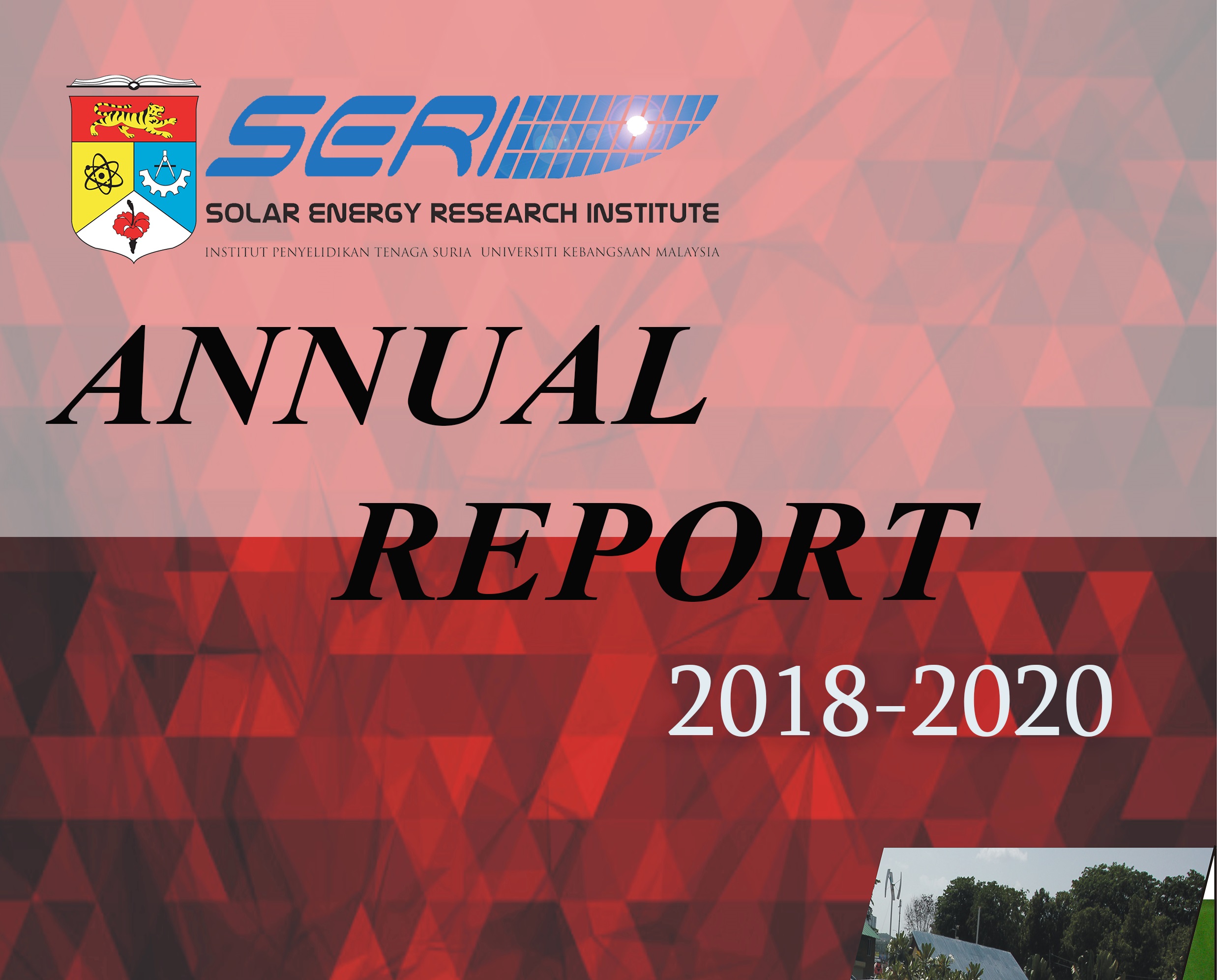 SERI

SOLAR ENERGY RESEARCH INSTITUTE

INSTITUT PENYELIDIKAN TENAGA SURIA UNIVERSITI KEBANGSAAN MALAYSIA

ANNUAL REPORT

2018-2020